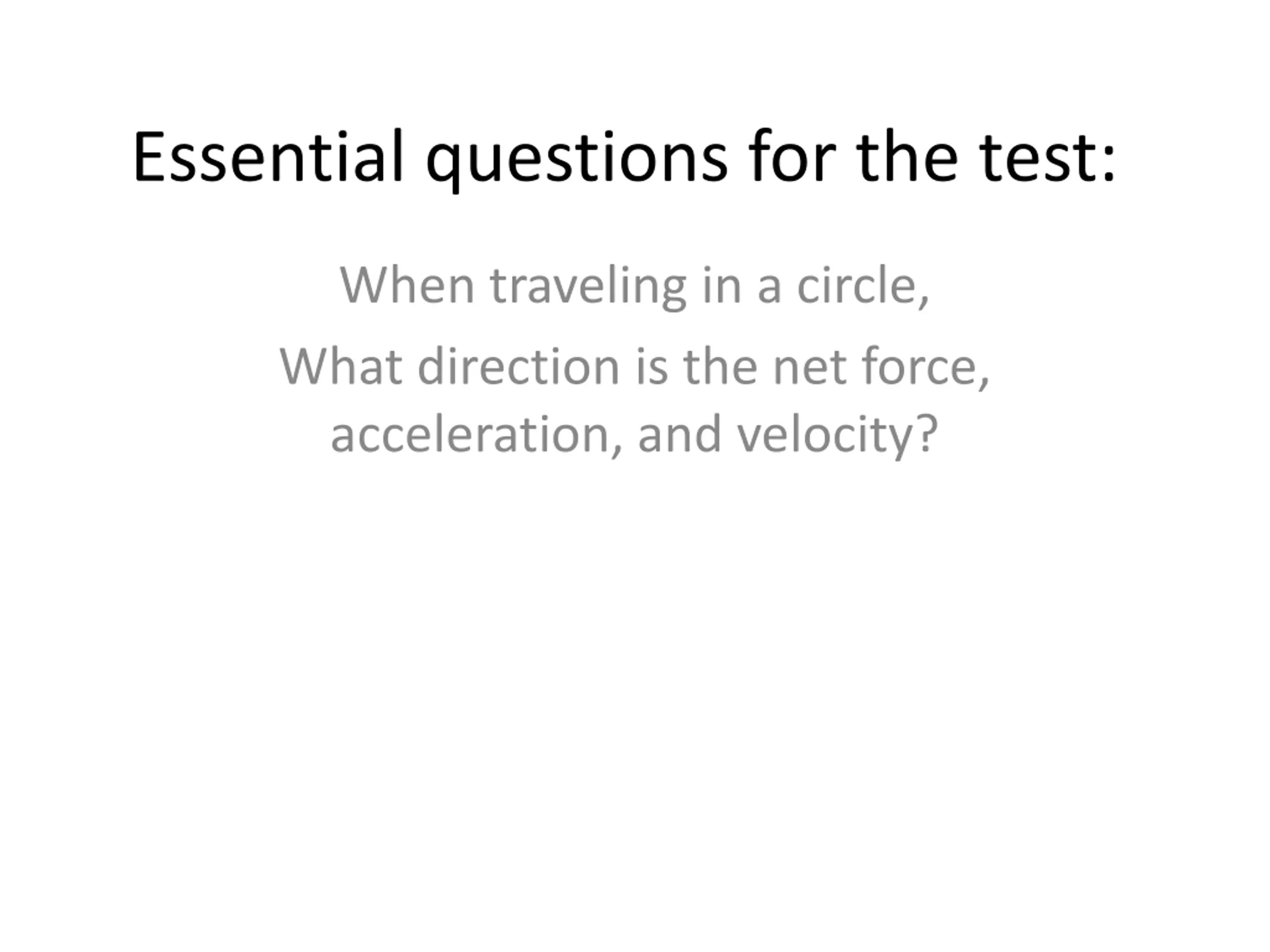 Essential questions for the test:

When traveling in a circle,

What direction is the net force, acceleration, and velocity?